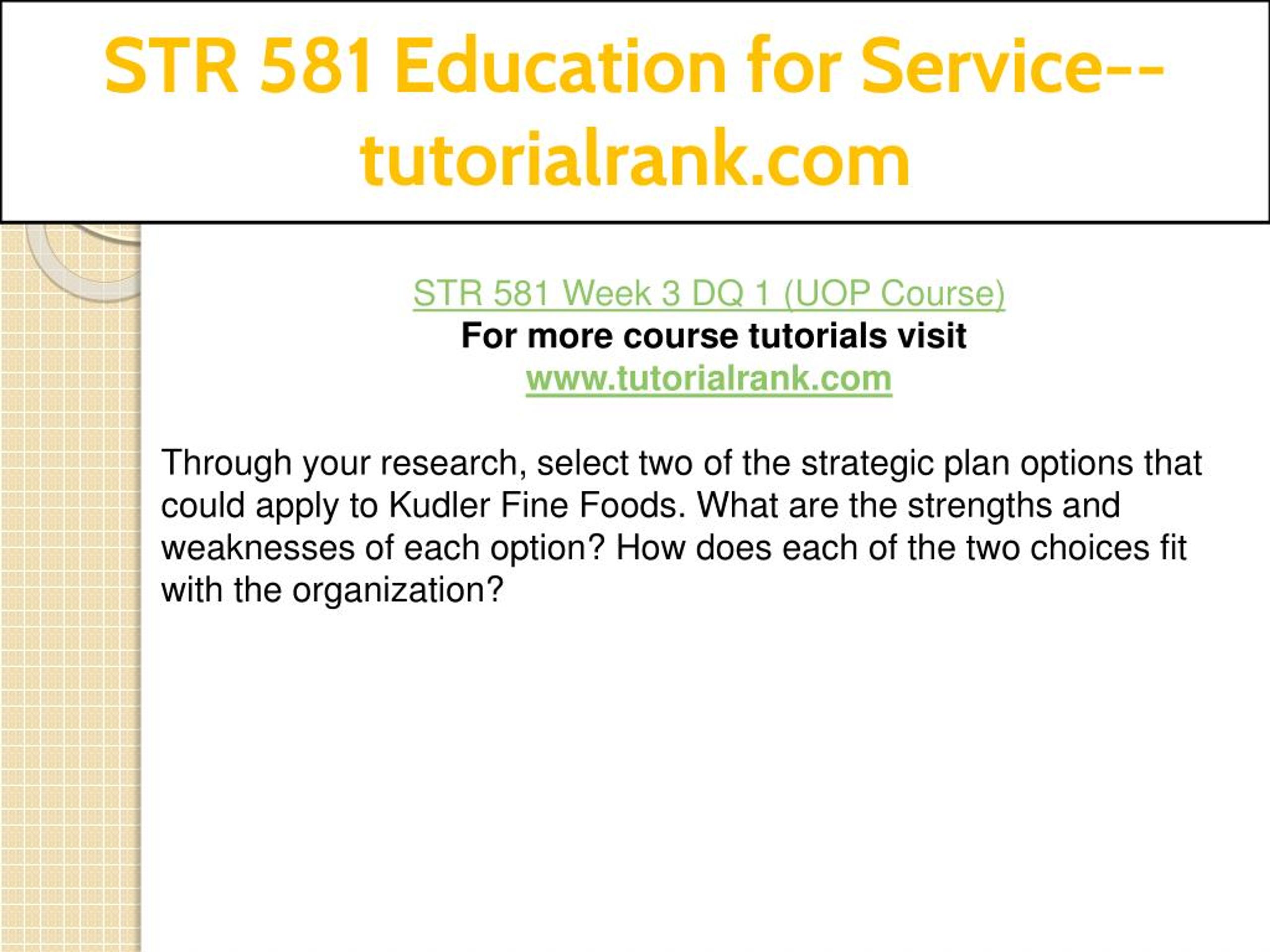 STR 581 Education for Service--tutorialrank.com

STR 581 Week 3 DQ 1 (UOP Course)
For more course tutorials visit
www.tutorialrank.com

Through your research, select two of the strategic plan options that could apply to Kudler Fine Foods. What are the strengths and weaknesses of each option? How does each of the two choices fit with the organization?